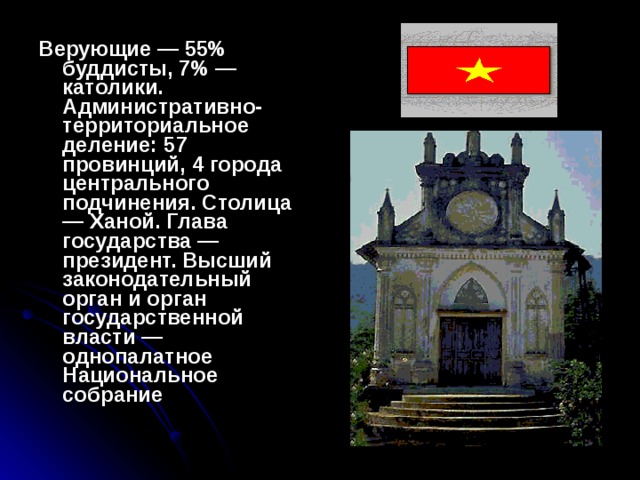 Верующие — 55% буддисты, 7% — католики. Административно-территориальное деление: 57 провинций, 4 города центрального подчинения. Столица — Ханой. Глава государства — президент. Высший законодательный орган и орган государственной власти — однопалатное Национальное собрание